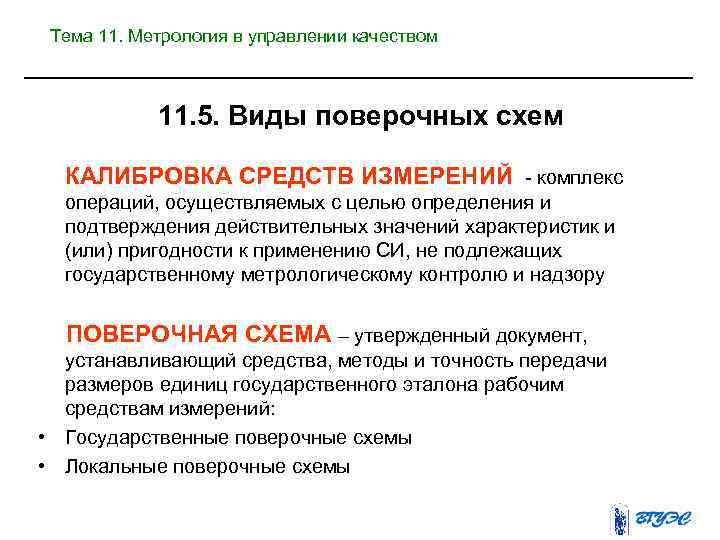 Тема 11. Метрология в управлении качеством

11.5. Виды поверочных схем

КАЛИБРОВКА СРЕДСТВ ИЗМЕРЕНИЙ - комплекс операций, осуществляемых с целью определения и подтверждения действительных значений характеристик и (или) пригодности к применению СИ, не подлежащих государственному метрологическому контролю и надзору

ПОВЕРОЧНАЯ СХЕМА – утвержденный документ, устанавливающий средства, методы и точность передачи размеров единиц государственного эталона рабочим средствам измерений:

• Государственные поверочные схемы
• Локальные поверочные схемы

ВГУЭС